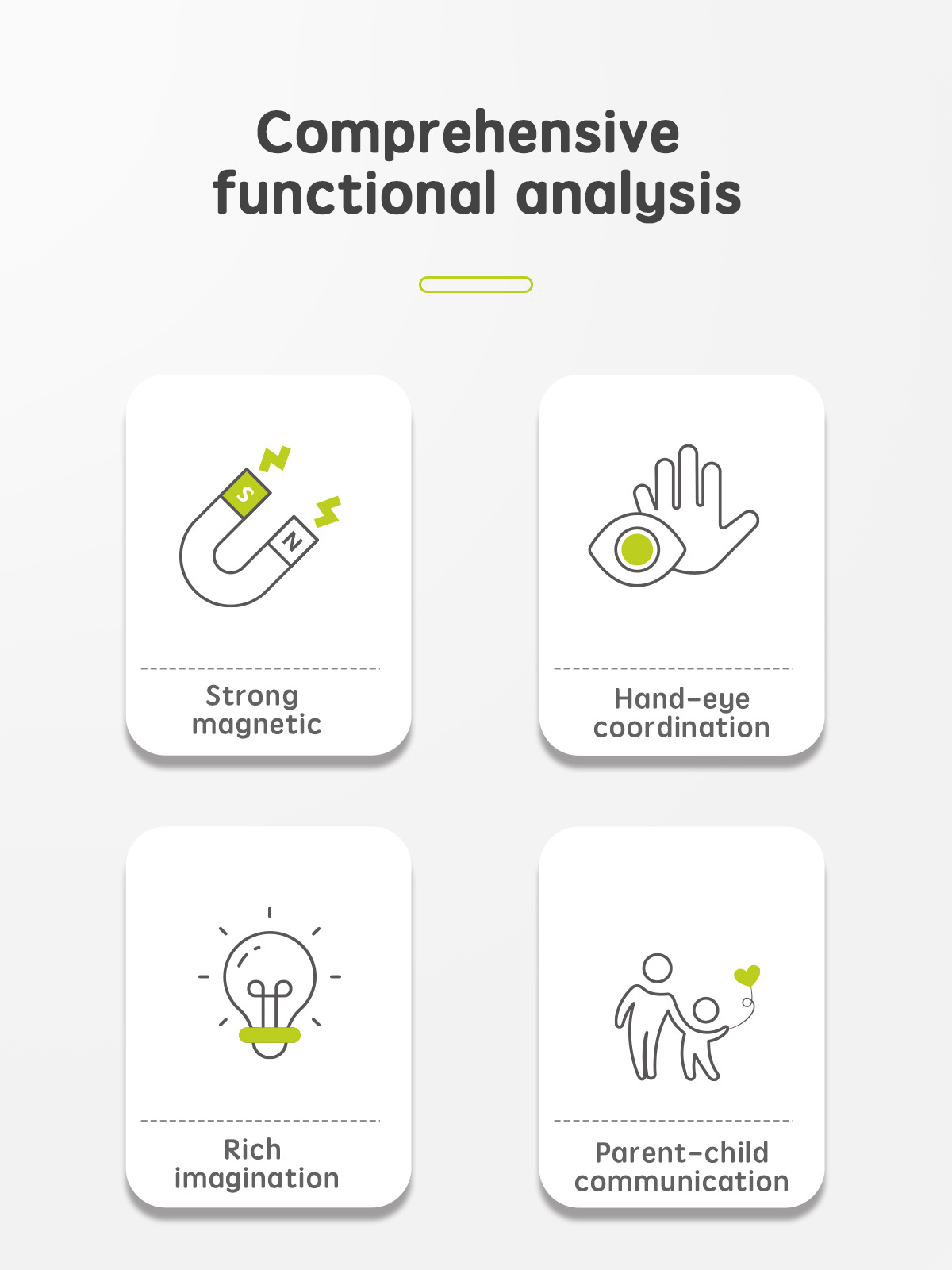 Comprehensive functional analysis

S

N

Strong magnetic

Hand-eye coordination

Rich imagination

Parent-child communication